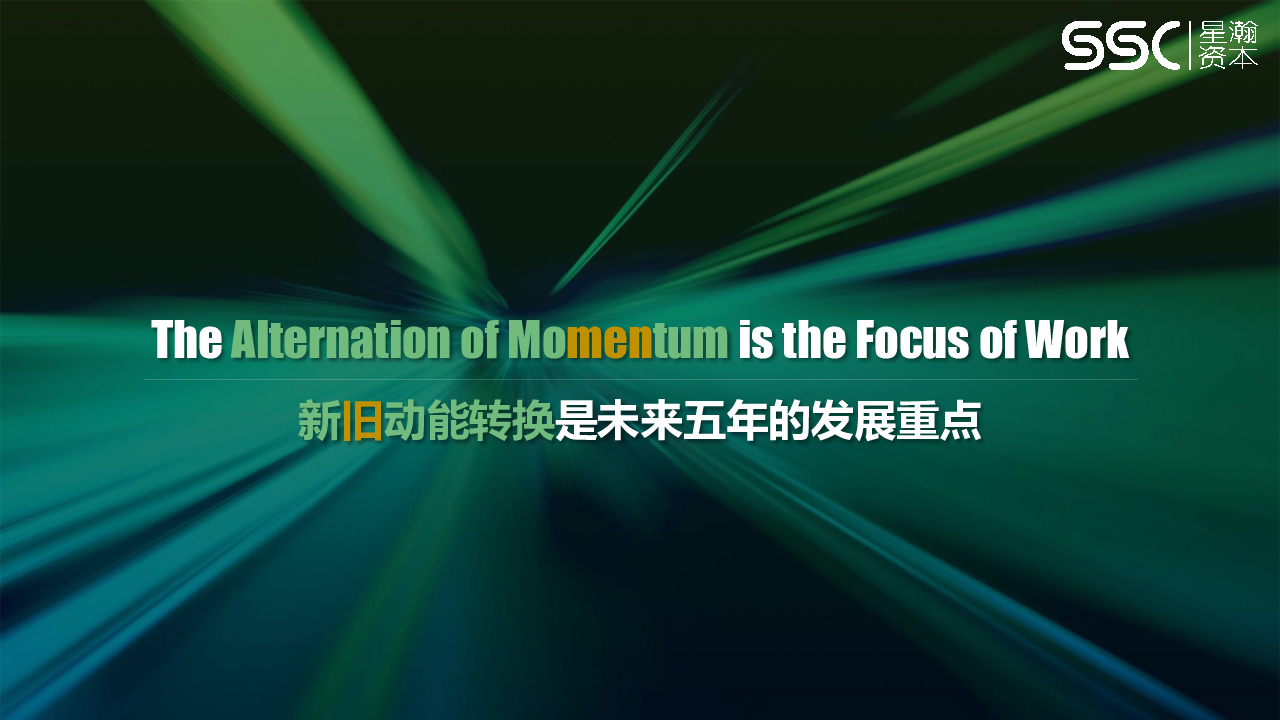 SSC 星瀚资本

The Alternation of Momentum is the Focus of Work

新旧动能转换是未来五年的发展重点